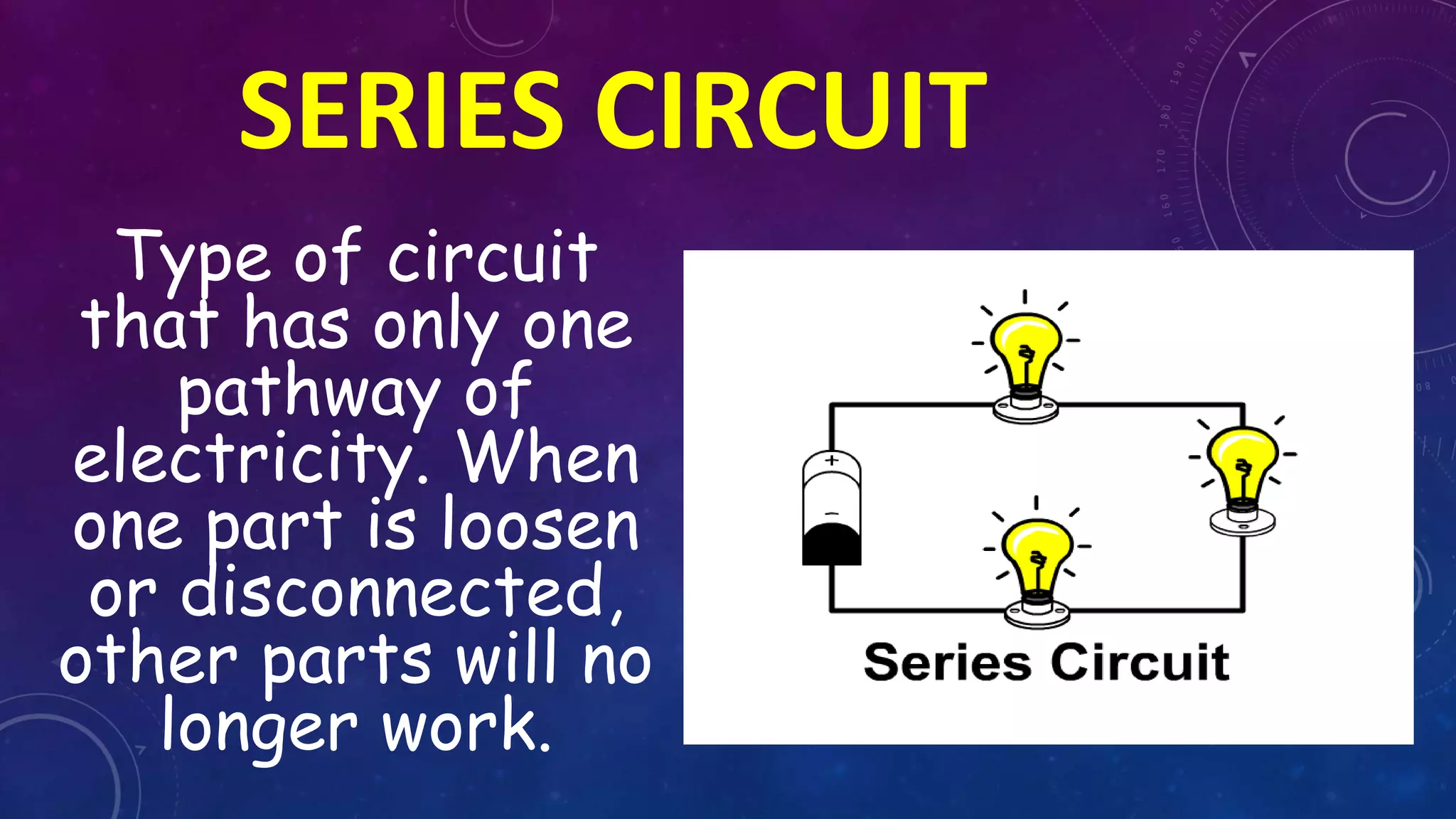 SERIES CIRCUIT

Type of circuit that has only one pathway of electricity. When one part is loosen or disconnected, other parts will no longer work.

+
−
Series Circuit